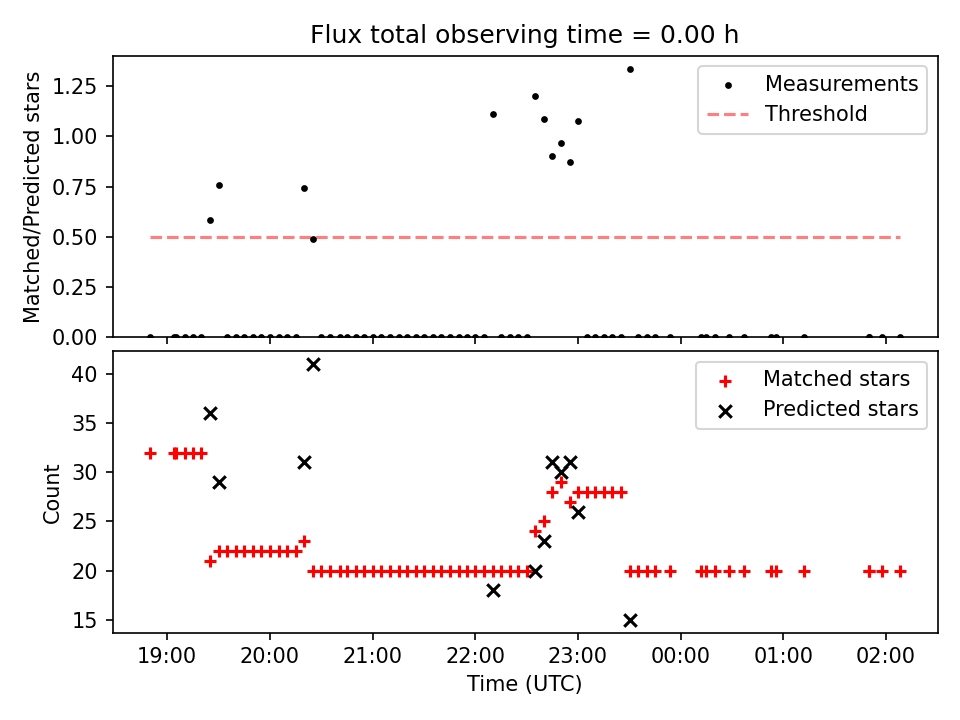 Flux total observing time = 0.00 h

Matched/Predicted stars

1.25
1.00
0.75
0.50
0.25
0.00

Measurements
Threshold

Count

40
35
30
25
20
15

Matched stars
Predicted stars

19:00 20:00 21:00 22:00 23:00 00:00 01:00 02:00

Time (UTC)